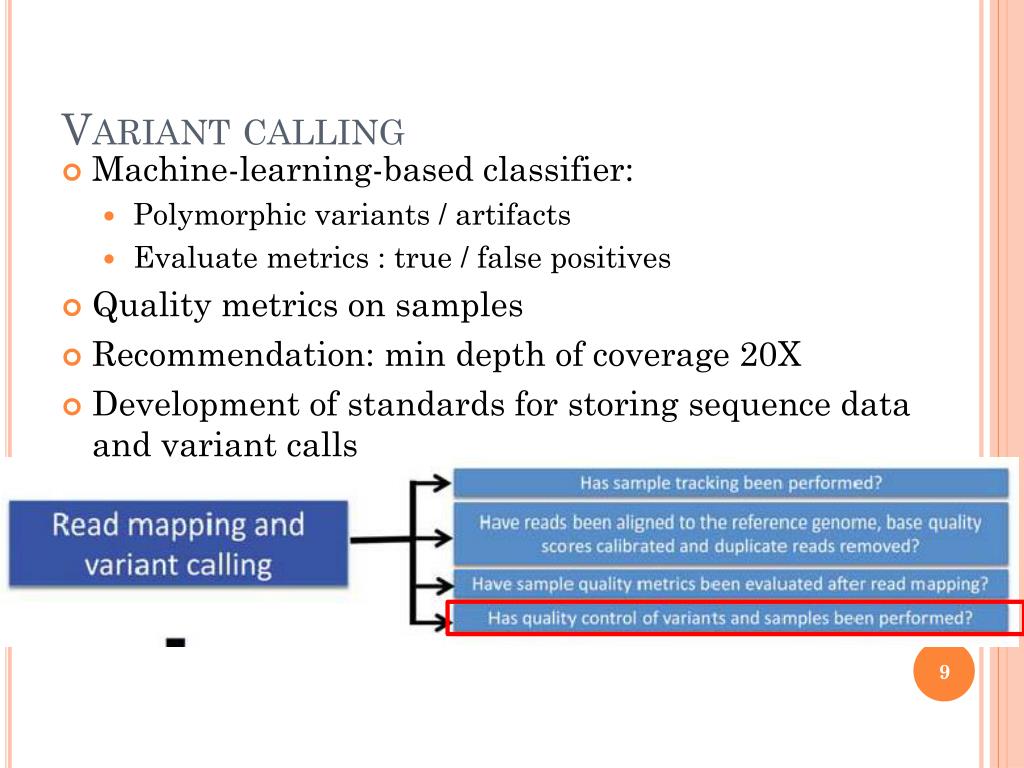 VARIANT CALLING

Machine-learning-based classifier:

Polymorphic variants / artifacts

Evaluate metrics : true / false positives

Quality metrics on samples

Recommendation: min depth of coverage 20X

Development of standards for storing sequence data and variant calls

Read mapping and variant calling

Has sample tracking been performed?

Have reads been aligned to the reference genome, base quality scores calibrated and duplicate reads removed?

Have sample quality metrics been evaluated after read mapping?

Has quality control of variants and samples been performed?

9